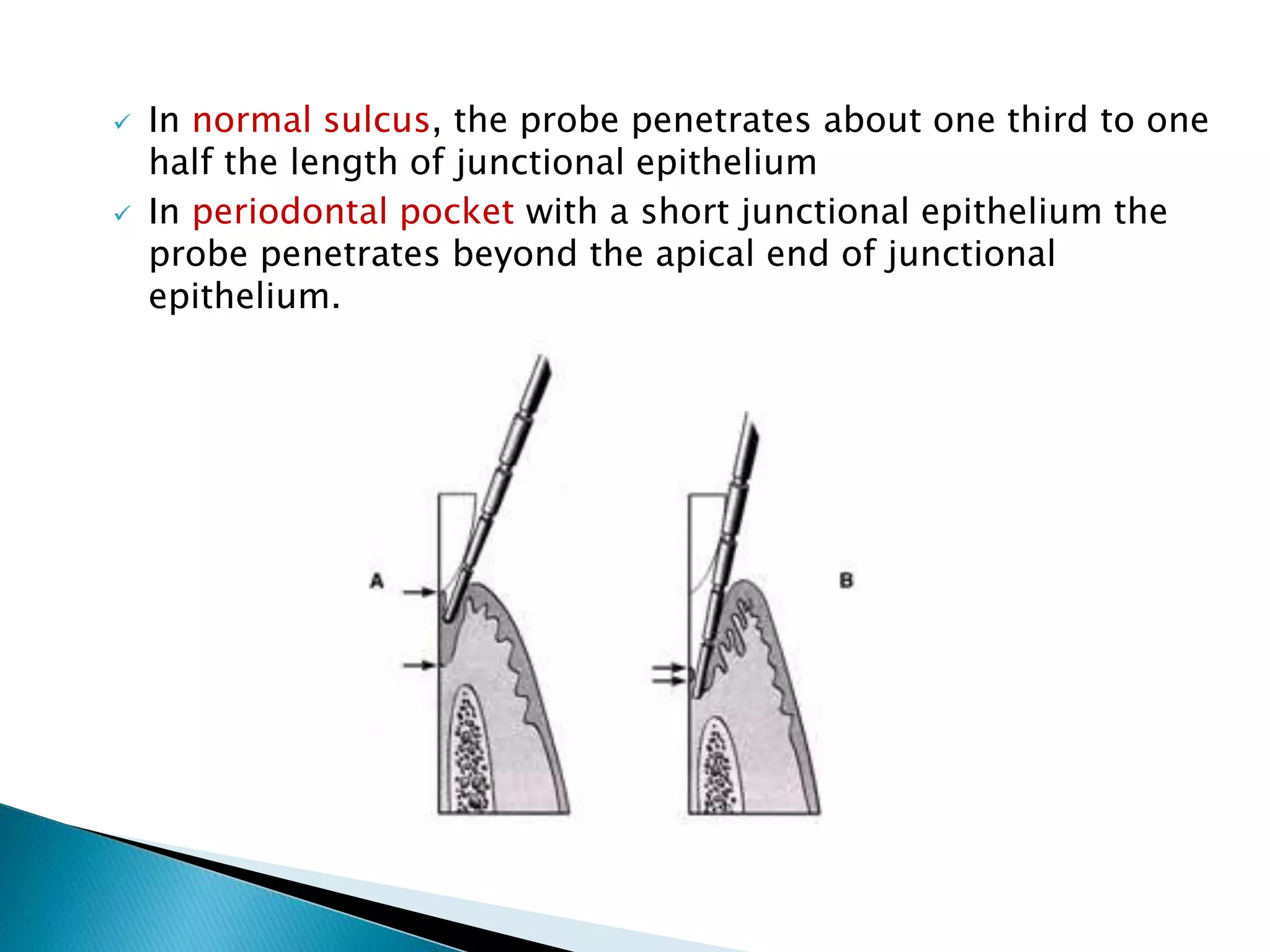 ✓ In normal sulcus, the probe penetrates about one third to one half the length of junctional epithelium

✓ In periodontal pocket with a short junctional epithelium the probe penetrates beyond the apical end of junctional epithelium.

A

B